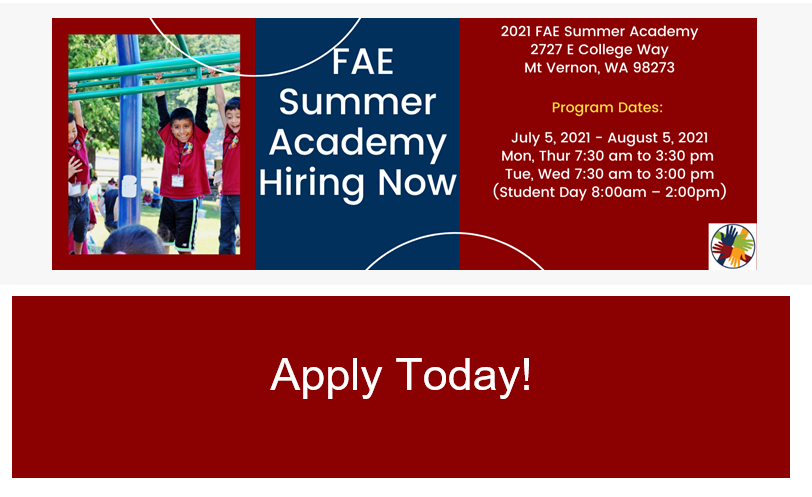 FAE Summer Academy Hiring Now

2021 FAE Summer Academy
2727 E College Way
Mt Vernon, WA 98273

Program Dates:

July 5, 2021 - August 5, 2021
Mon, Thur 7:30 am to 3:30 pm
Tue, Wed 7:30 am to 3:00 pm
(Student Day 8:00am – 2:00pm)

Apply Today!